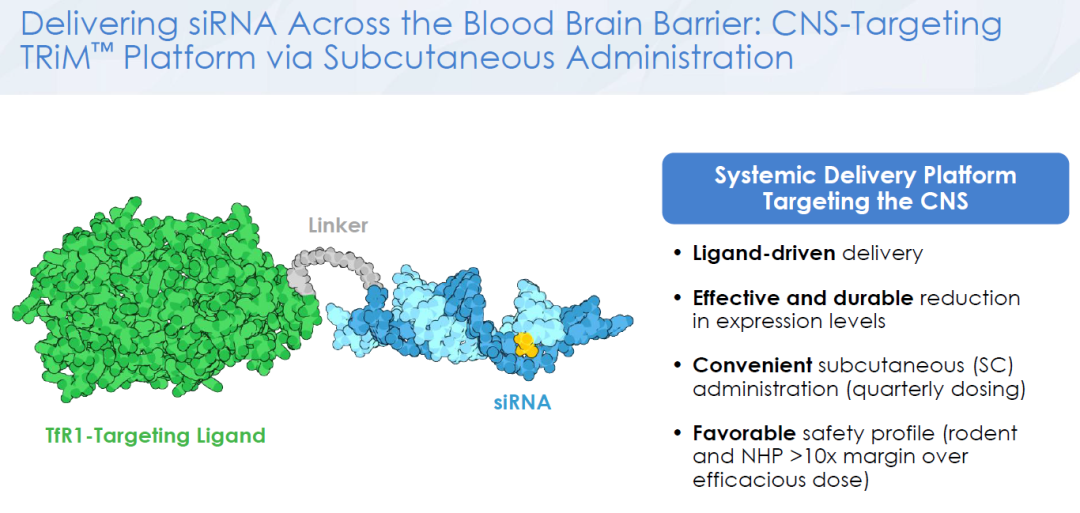 Delivering siRNA Across the Blood Brain Barrier: CNS-Targeting TRiM™ Platform via Subcutaneous Administration

Linker

siRNA

TfR1-Targeting Ligand

Systemic Delivery Platform Targeting the CNS

• Ligand-driven delivery

• Effective and durable reduction in expression levels

• Convenient subcutaneous (SC) administration (quarterly dosing)

• Favorable safety profile (rodent and NHP >10x margin over efficacious dose)